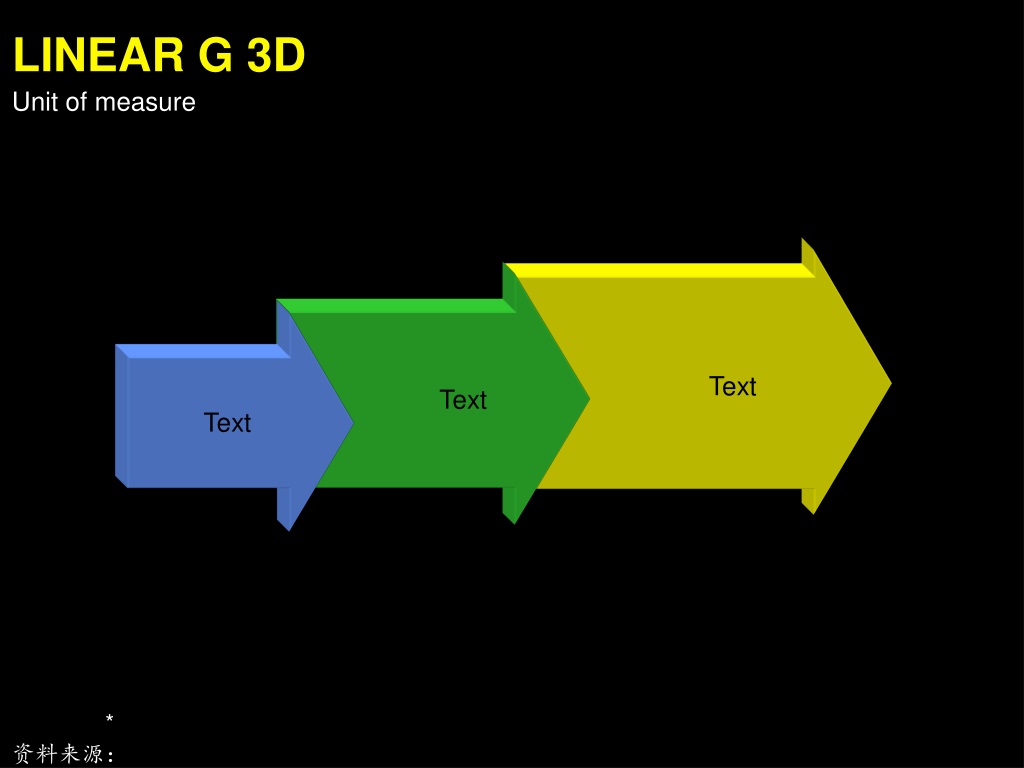 LINEAR G 3D
Unit of measure

Text

Text

Text

*
资料来源: